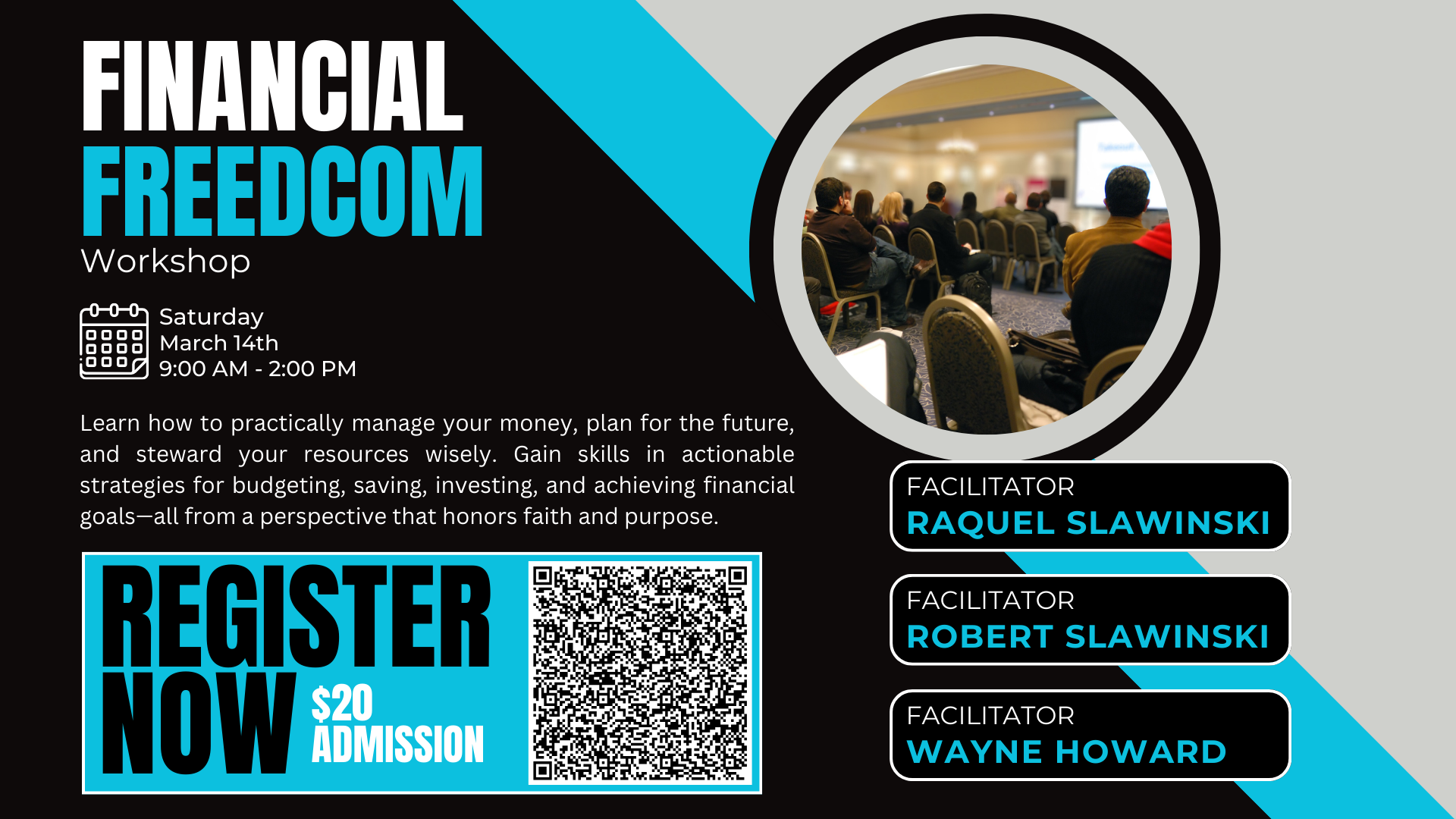 FINANCIAL
FREEDCOM
Workshop

Saturday
March 14th
9:00 AM - 2:00 PM

Learn how to practically manage your money, plan for the future, and steward your resources wisely. Gain skills in actionable strategies for budgeting, saving, investing, and achieving financial goals—all from a perspective that honors faith and purpose.

REGISTER NOW
$20 ADMISSION

FACILITATOR
RAQUEL SLAWINSKI

FACILITATOR
ROBERT SLAWINSKI

FACILITATOR
WAYNE HOWARD